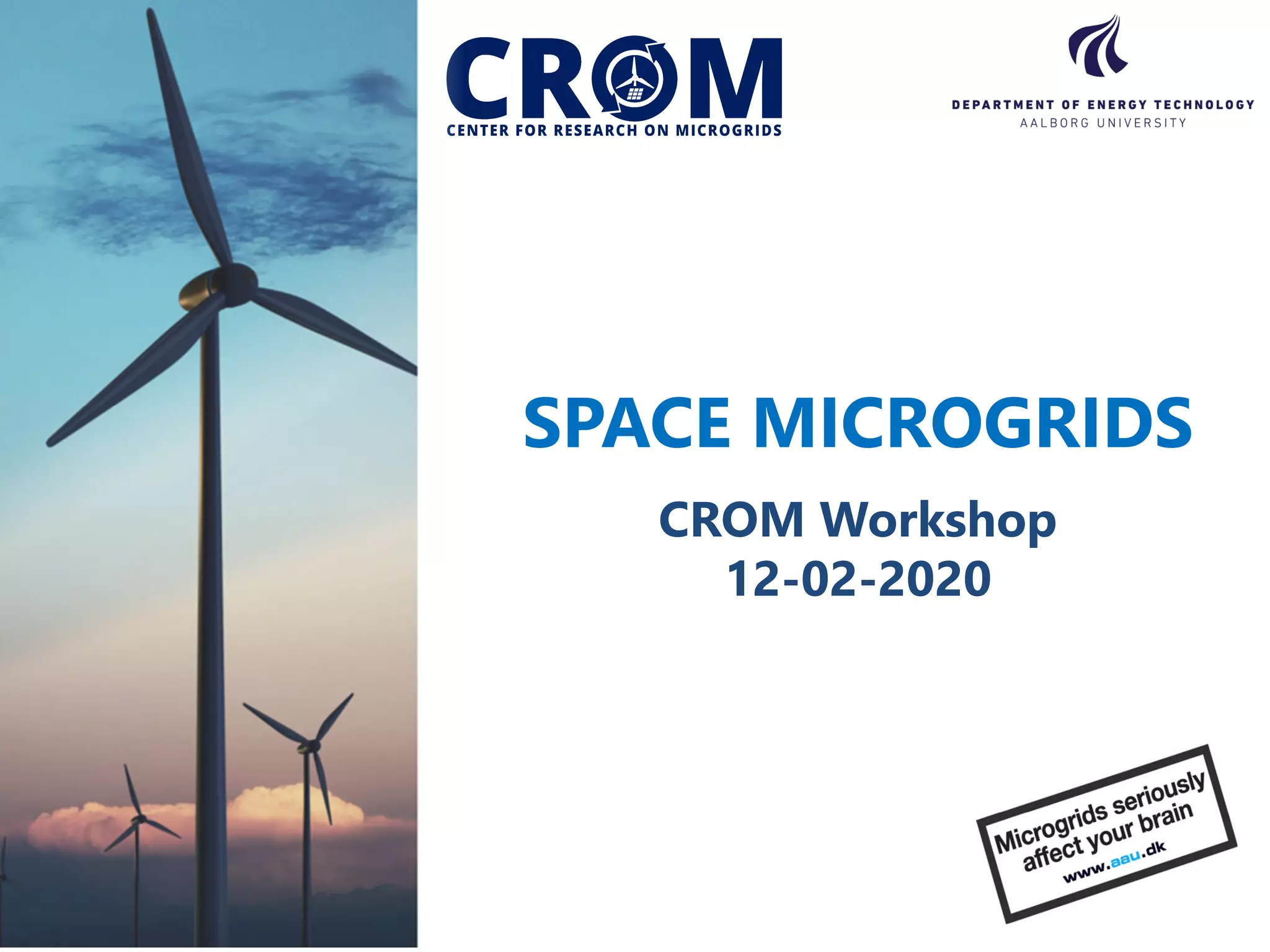 CROM
CENTER FOR RESEARCH ON MICROGRIDS

DEPARTMENT OF ENERGY TECHNOLOGY
AALBORG UNIVERSITY

SPACE MICROGRIDS

CROM Workshop
12-02-2020

Microgrids seriously affect your brain
www.aau.dk